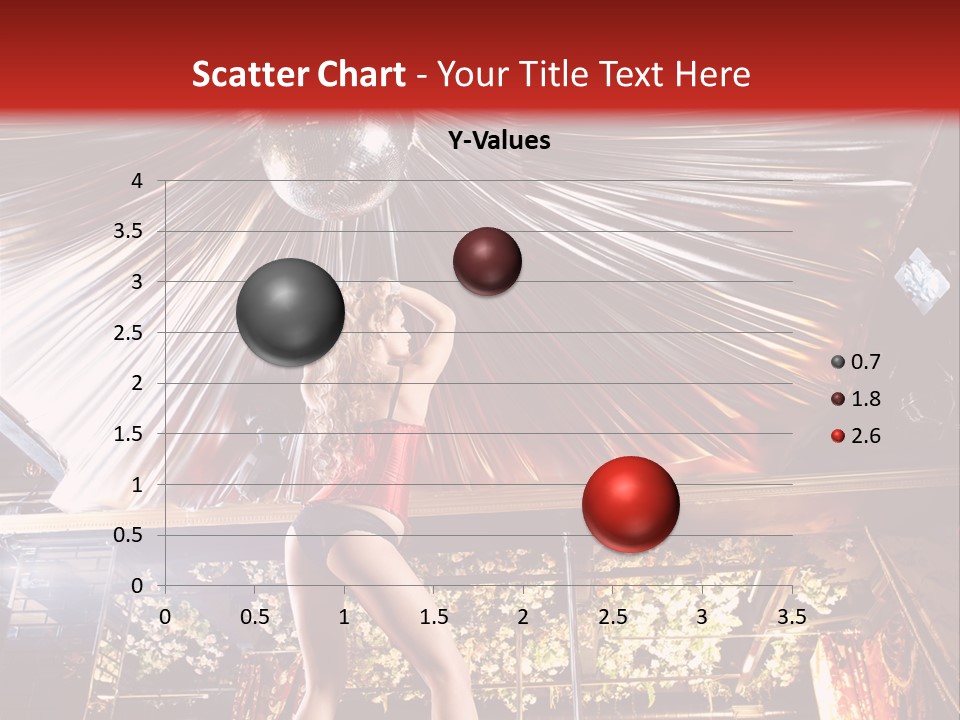 Scatter Chart - Your Title Text Here

Y-Values

4
3.5
3
2.5
2
1.5
1
0.5
0

0 0.5 1 1.5 2 2.5 3 3.5

0.7
1.8
2.6